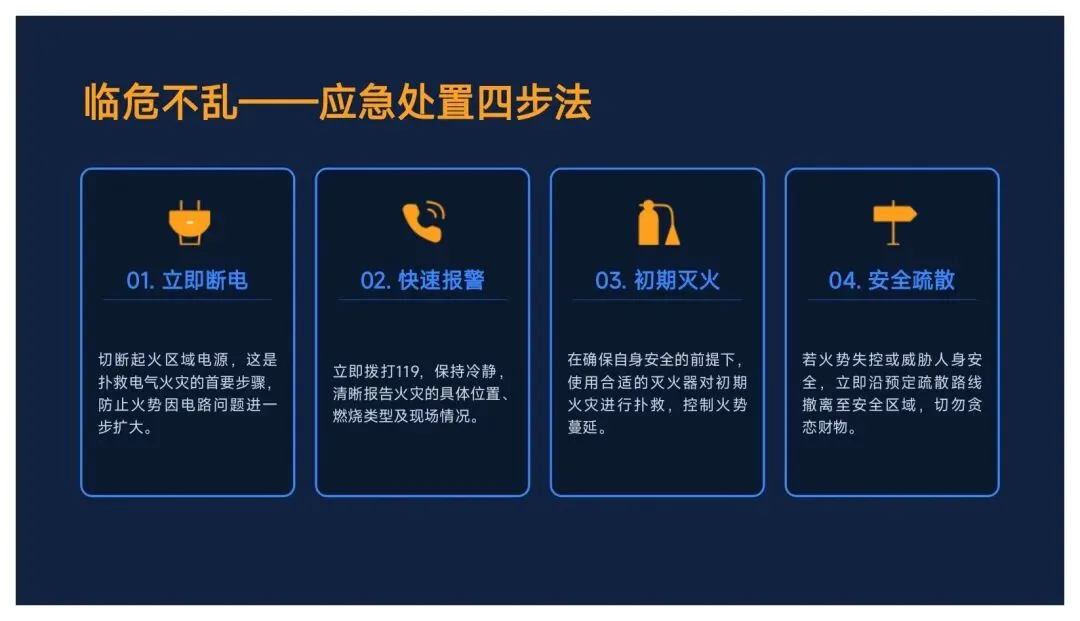 临危不乱——应急处置四步法

01. 立即断电

切断起火区域电源，这是扑救电气火灾的首要步骤，防止火势因电路问题进一步扩大。

02. 快速报警

立即拨打119，保持冷静，清晰报告火灾的具体位置、燃烧类型及现场情况。

03. 初期灭火

在确保自身安全的前提下，使用合适的灭火器对初期火灾进行扑救，控制火势蔓延。

04. 安全疏散

若火势失控或威胁人身安全，立即沿预定疏散路线撤离至安全区域，切勿贪恋财物。